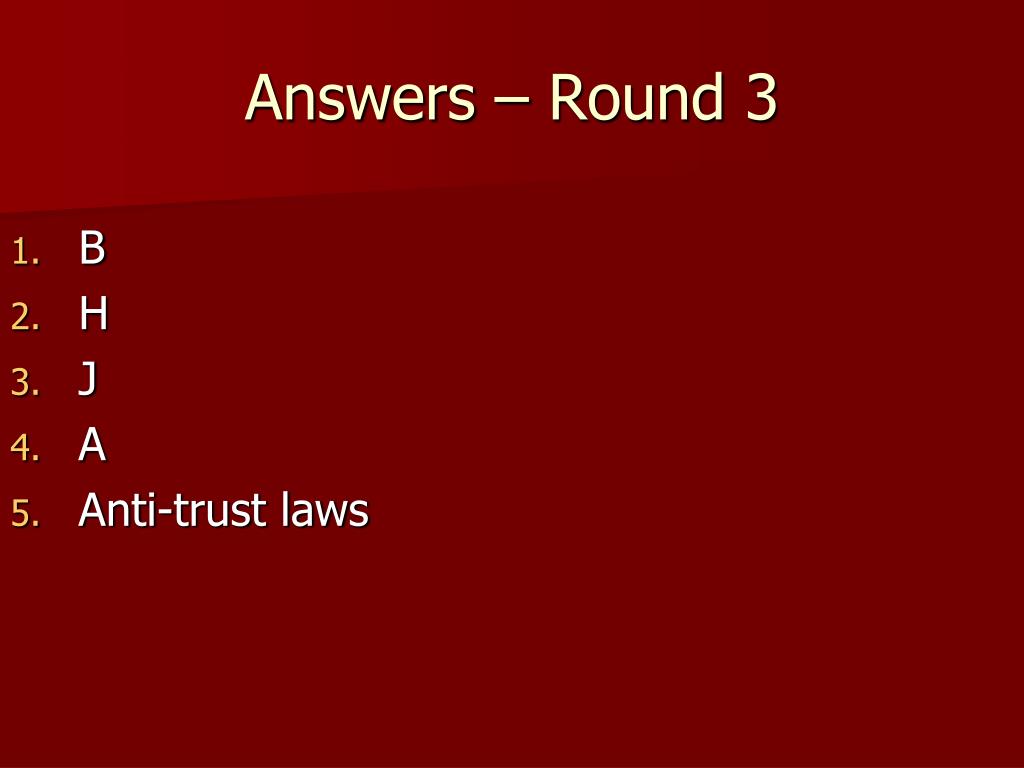 Answers – Round 3

1. B
2. H
3. J
4. A
5. Anti-trust laws